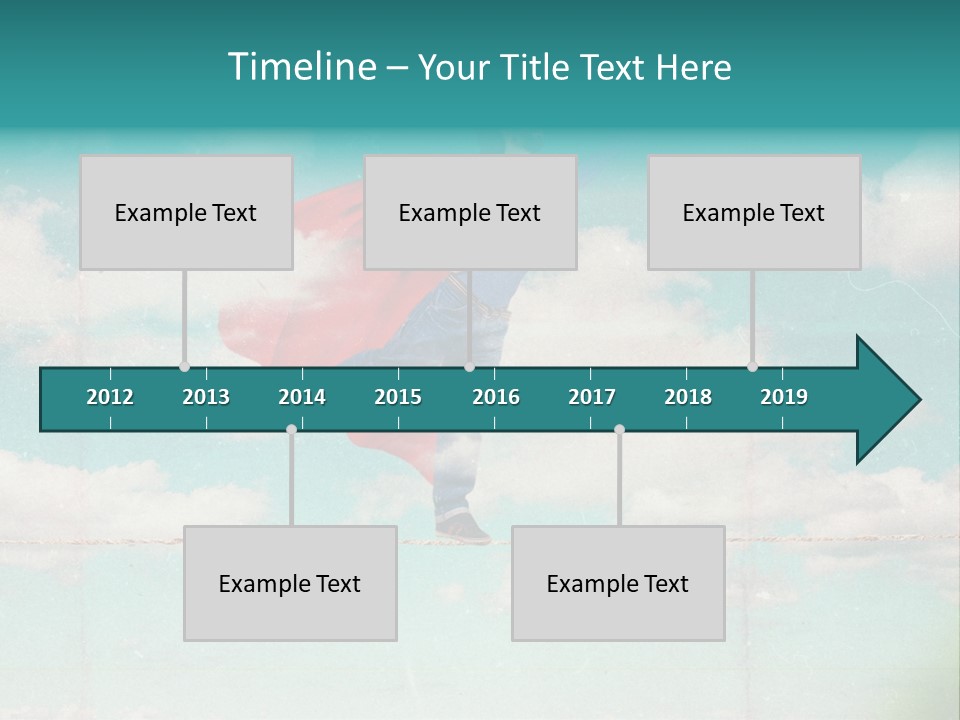 Timeline – Your Title Text Here

Example Text

Example Text

Example Text

2012 2013 2014 2015 2016 2017 2018 2019

Example Text

Example Text